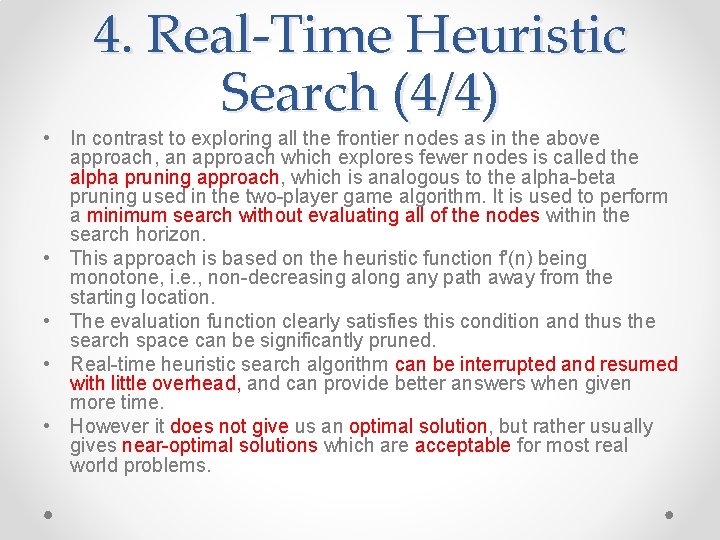 4. Real-Time Heuristic Search (4/4)

• In contrast to exploring all the frontier nodes as in the above approach, an approach which explores fewer nodes is called the alpha pruning approach, which is analogous to the alpha-beta pruning used in the two-player game algorithm. It is used to perform a minimum search without evaluating all of the nodes within the search horizon.
• This approach is based on the heuristic function f'(n) being monotone, i.e., non-decreasing along any path away from the starting location.
• The evaluation function clearly satisfies this condition and thus the search space can be significantly pruned.
• Real-time heuristic search algorithm can be interrupted and resumed with little overhead, and can provide better answers when given more time.
• However it does not give us an optimal solution, but rather usually gives near-optimal solutions which are acceptable for most real world problems.